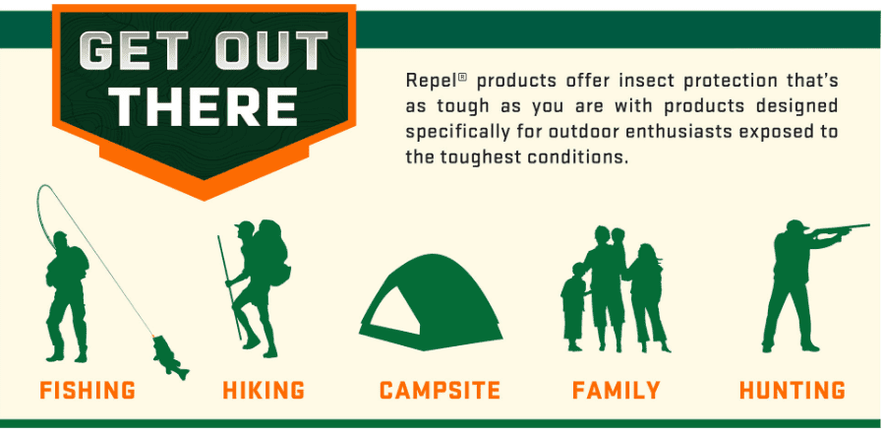 GET OUT THERE

Repel® products offer insect protection that's as tough as you are with products designed specifically for outdoor enthusiasts exposed to the toughest conditions.

FISHING

HIKING

CAMPSITE

FAMILY

HUNTING